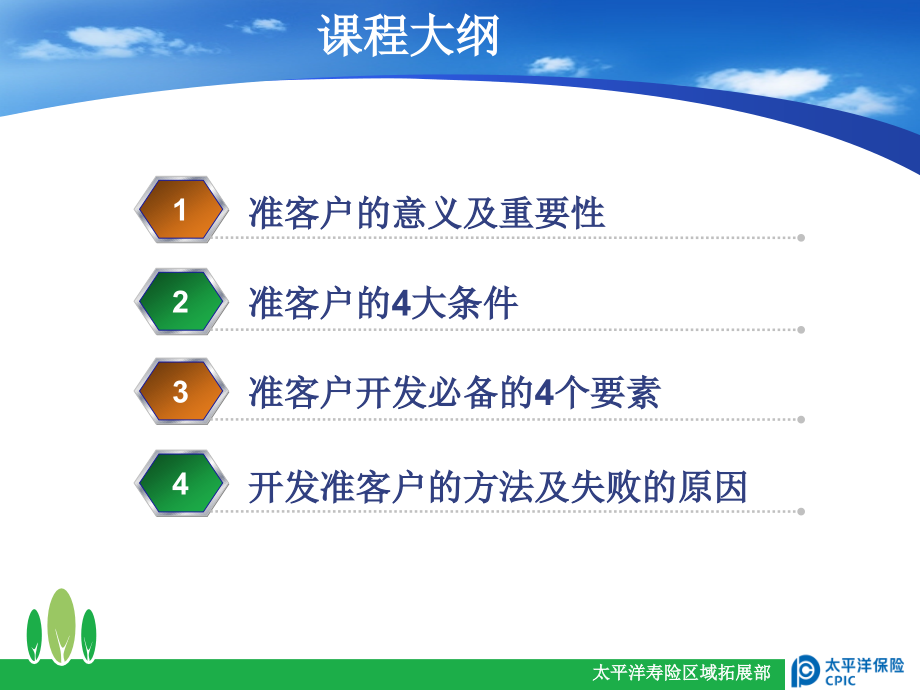 课程大纲

1 准客户的意义及重要性

2 准客户的4大条件

3 准客户开发必备的4个要素

4 开发准客户的方法及失败的原因

太平洋寿险区域拓展部

太平洋保险
CPIC